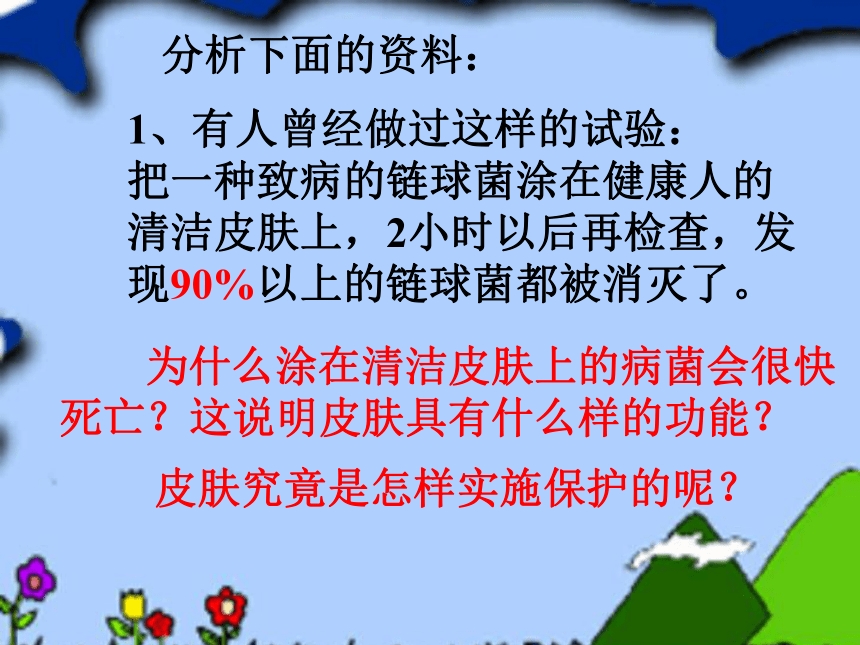 分析下面的资料：

1、有人曾经做过这样的试验：把一种致病的链球菌涂在健康人的清洁皮肤上，2小时以后再检查，发现90%以上的链球菌都被消灭了。

为什么涂在清洁皮肤上的病菌会很快死亡？这说明皮肤具有什么样的功能？

皮肤究竟是怎样实施保护的呢？